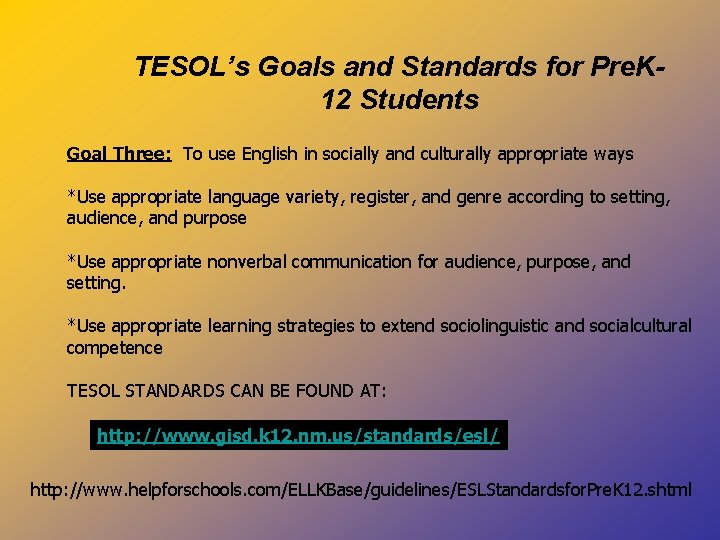 TESOL's Goals and Standards for PreK-12 Students

Goal Three: To use English in socially and culturally appropriate ways

*Use appropriate language variety, register, and genre according to setting, audience, and purpose

*Use appropriate nonverbal communication for audience, purpose, and setting.

*Use appropriate learning strategies to extend sociolinguistic and socialcultural competence

TESOL STANDARDS CAN BE FOUND AT:

http://www.gisd.k12.nm.us/standards/esl/

http://www.helpforschools.com/ELLKBase/guidelines/ESLStandardsforPreK12.shtml